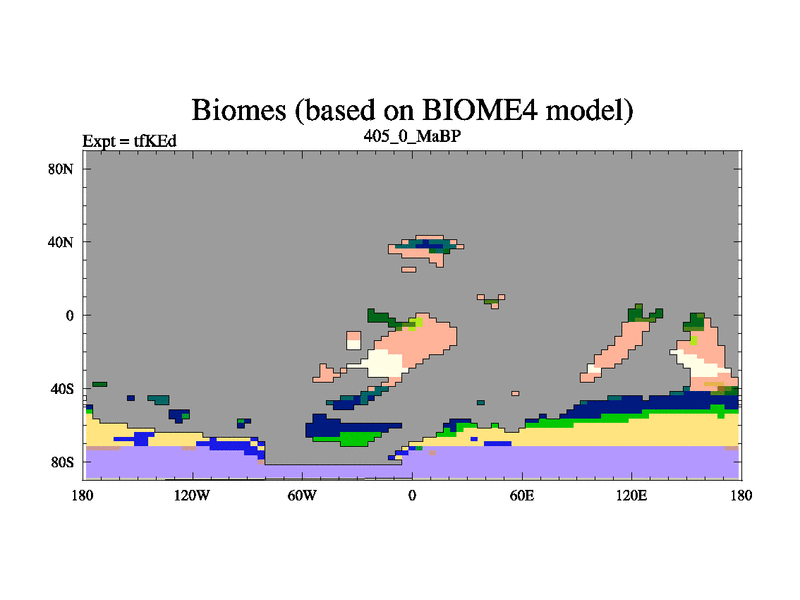 Biomes (based on BIOME4 model)

Expt = tfKEd

405_0_MaBP

80N
40N
0
40S
80S

180
120W
60W
0
60E
120E
180